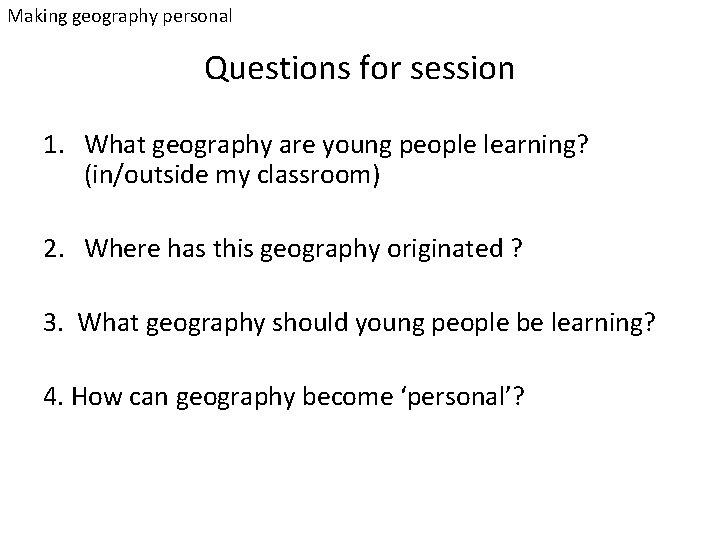 Making geography personal

Questions for session

1. What geography are young people learning? (in/outside my classroom)

2. Where has this geography originated ?

3. What geography should young people be learning?

4. How can geography become ‘personal’?